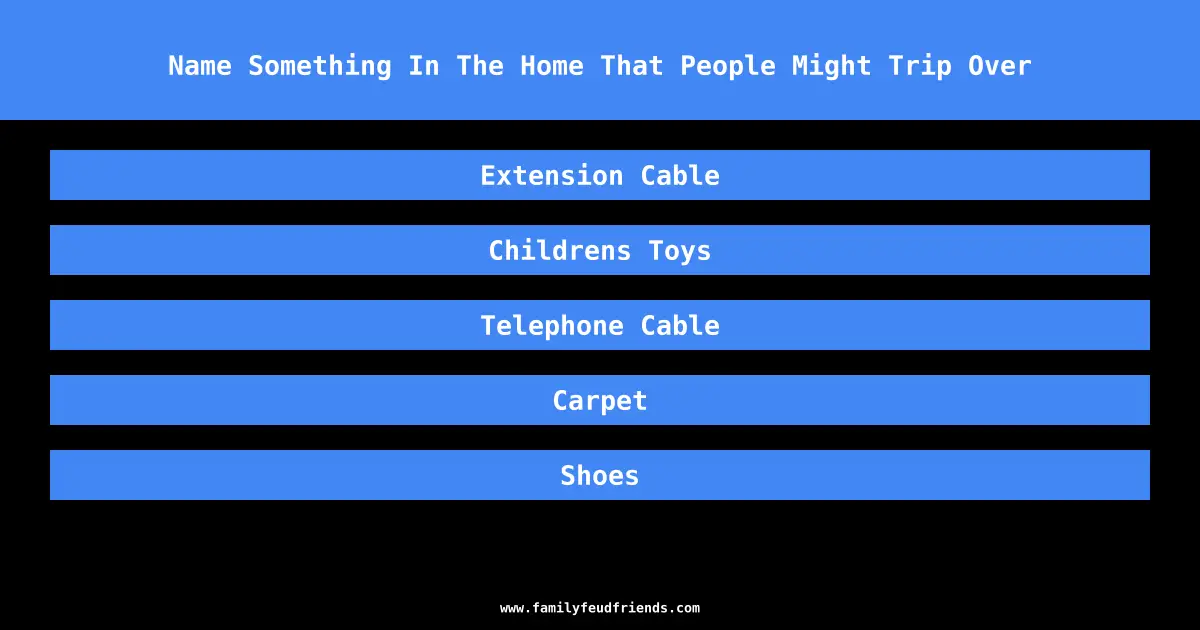 Name Something In The Home That People Might Trip Over

Extension Cable

Childrens Toys

Telephone Cable

Carpet

Shoes

www.familyfeudfriends.com